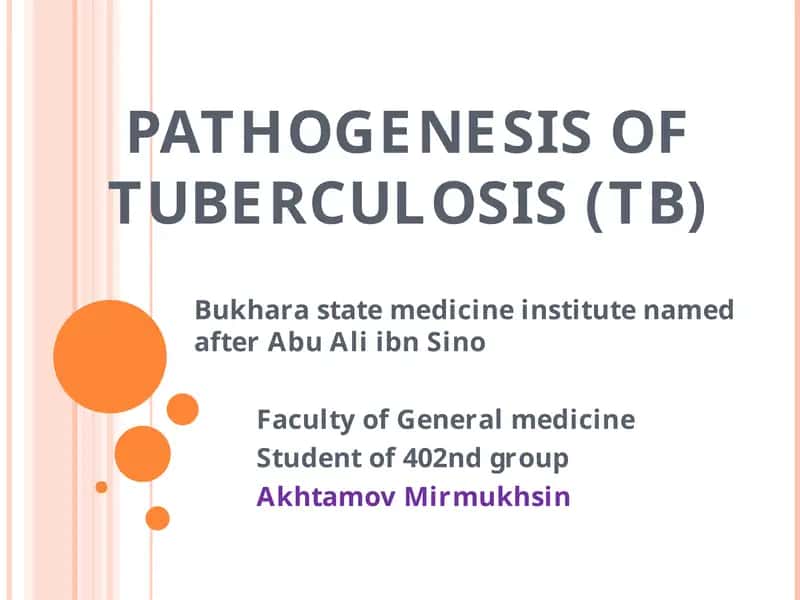 PATHOGENESIS OF TUBERCULOSIS (TB)

Bukhara state medicine institute named after Abu Ali ibn Sino

Faculty of General medicine
Student of 402nd group
Akhtamov Mirmukhsin